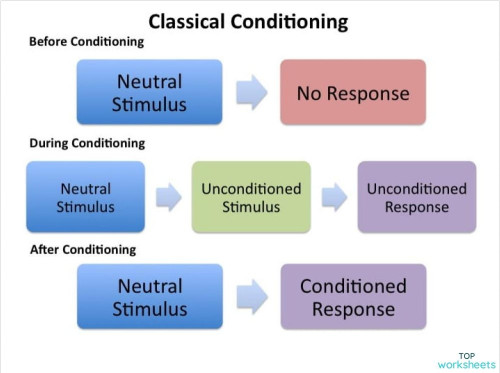 Classical Conditioning

Before Conditioning

Neutral Stimulus

No Response

During Conditioning

Neutral Stimulus

Unconditioned Stimulus

Unconditioned Response

After Conditioning

Neutral Stimulus

Conditioned Response

TOP worksheets